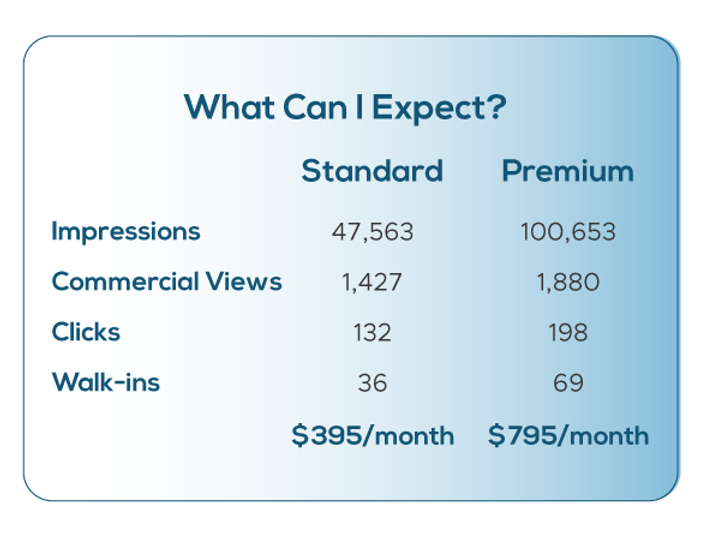 What Can I Expect?

| | Standard | Premium |
|---|---|---|
| Impressions | 47,563 | 100,653 |
| Commercial Views | 1,427 | 1,880 |
| Clicks | 132 | 198 |
| Walk-ins | 36 | 69 |
| | \$395/month | \$795/month |